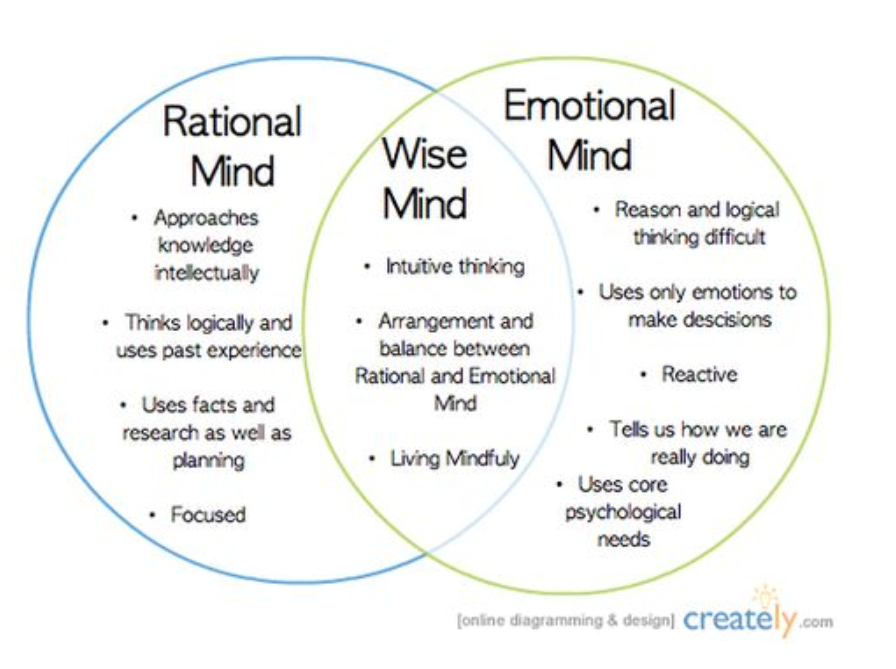 Rational Mind

• Approaches knowledge intellectually

• Thinks logically and uses past experience

• Uses facts and research as well as planning

• Focused

Wise Mind

• Intuitive thinking

• Arrangement and balance between Rational and Emotional Mind

• Living Mindfuly

Emotional Mind

• Reason and logical thinking difficult

• Uses only emotions to make descisions

• Reactive

• Tells us how we are really doing

• Uses core psychological needs

[online diagramming & design] creately.com